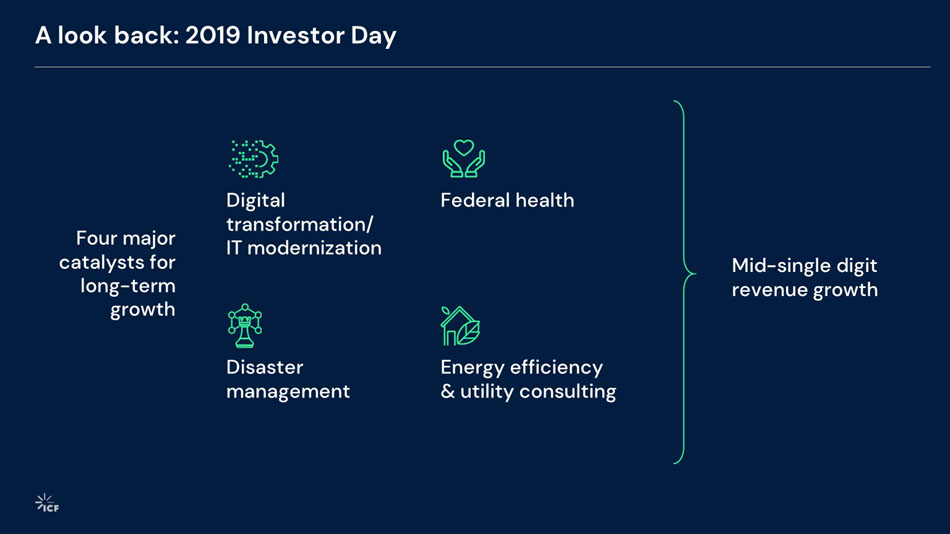 A look back: 2019 Investor Day

Four major catalysts for long-term growth

Digital transformation/ IT modernization

Federal health

Disaster management

Energy efficiency & utility consulting

Mid-single digit revenue growth

ICF